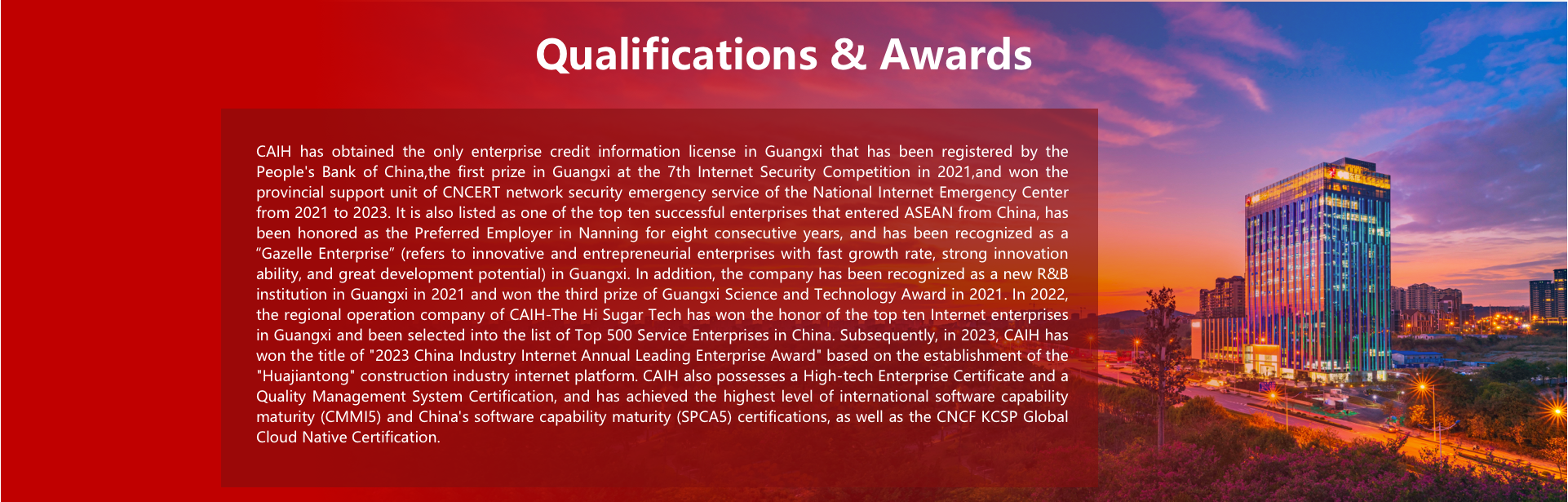 Qualifications & Awards

CAIH has obtained the only enterprise credit information license in Guangxi that has been registered by the People's Bank of China,the first prize in Guangxi at the 7th Internet Security Competition in 2021,and won the provincial support unit of CNCERT network security emergency service of the National Internet Emergency Center from 2021 to 2023. It is also listed as one of the top ten successful enterprises that entered ASEAN from China, has been honored as the Preferred Employer in Nanning for eight consecutive years, and has been recognized as a "Gazelle Enterprise" (refers to innovative and entrepreneurial enterprises with fast growth rate, strong innovation ability, and great development potential) in Guangxi. In addition, the company has been recognized as a new R&B institution in Guangxi in 2021 and won the third prize of Guangxi Science and Technology Award in 2021. In 2022, the regional operation company of CAIH-The Hi Sugar Tech has won the honor of the top ten Internet enterprises in Guangxi and been selected into the list of Top 500 Service Enterprises in China. Subsequently, in 2023, CAIH has won the title of "2023 China Industry Internet Annual Leading Enterprise Award" based on the establishment of the "Huajiantong" construction industry internet platform. CAIH also possesses a High-tech Enterprise Certificate and a Quality Management System Certification, and has achieved the highest level of international software capability maturity (CMMI5) and China's software capability maturity (SPCA5) certifications, as well as the CNCF KCSP Global Cloud Native Certification.